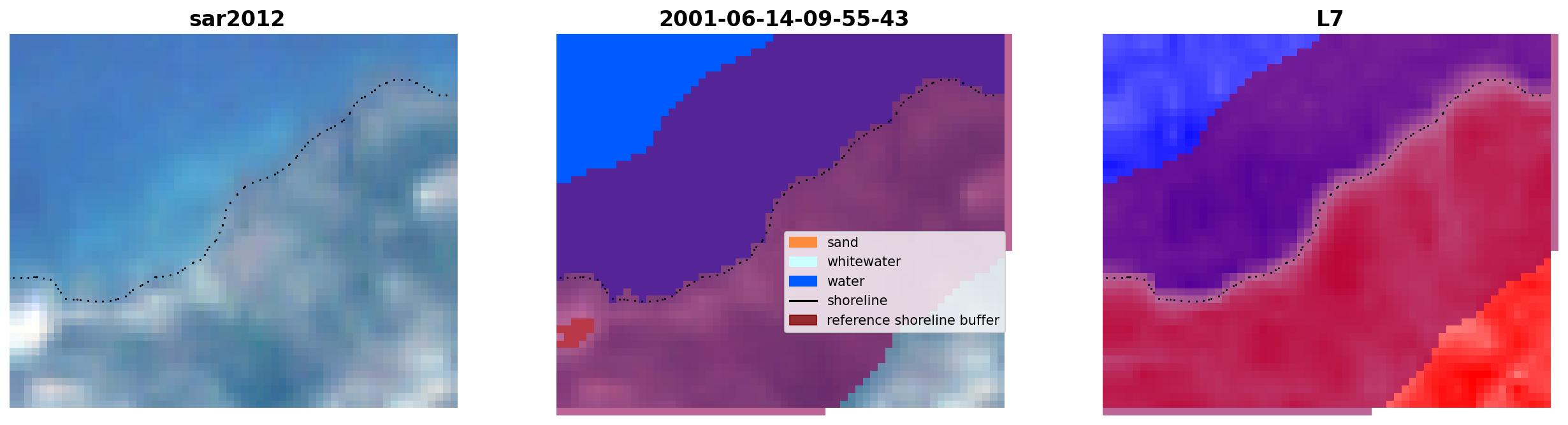 sar2012

2001-06-14-09-55-43

sand
whitewater
water
shoreline
reference shoreline buffer

L7